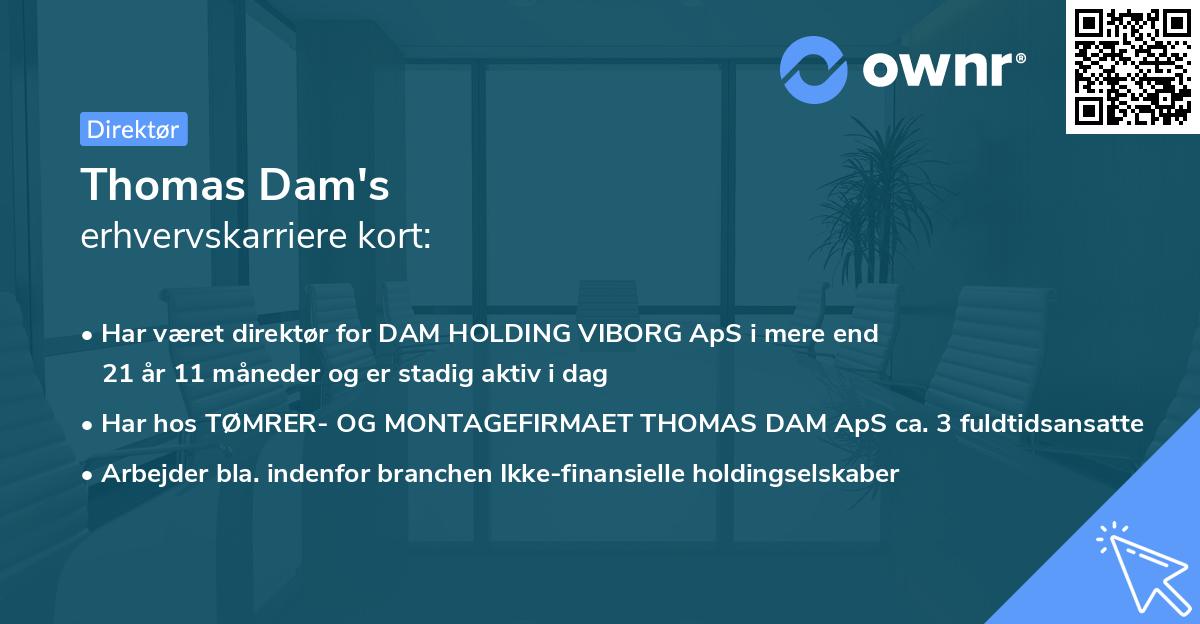 ownr®

Direktør

Thomas Dam's
erhvervskarriere kort:

• Har været direktør for DAM HOLDING VIBORG ApS i mere end 21 år 11 måneder og er stadig aktiv i dag

• Har hos TØMRER- OG MONTAGEFIRMAET THOMAS DAM ApS ca. 3 fuldtidsansatte

• Arbejder bla. indenfor branchen Ikke-finansielle holdingselskaber